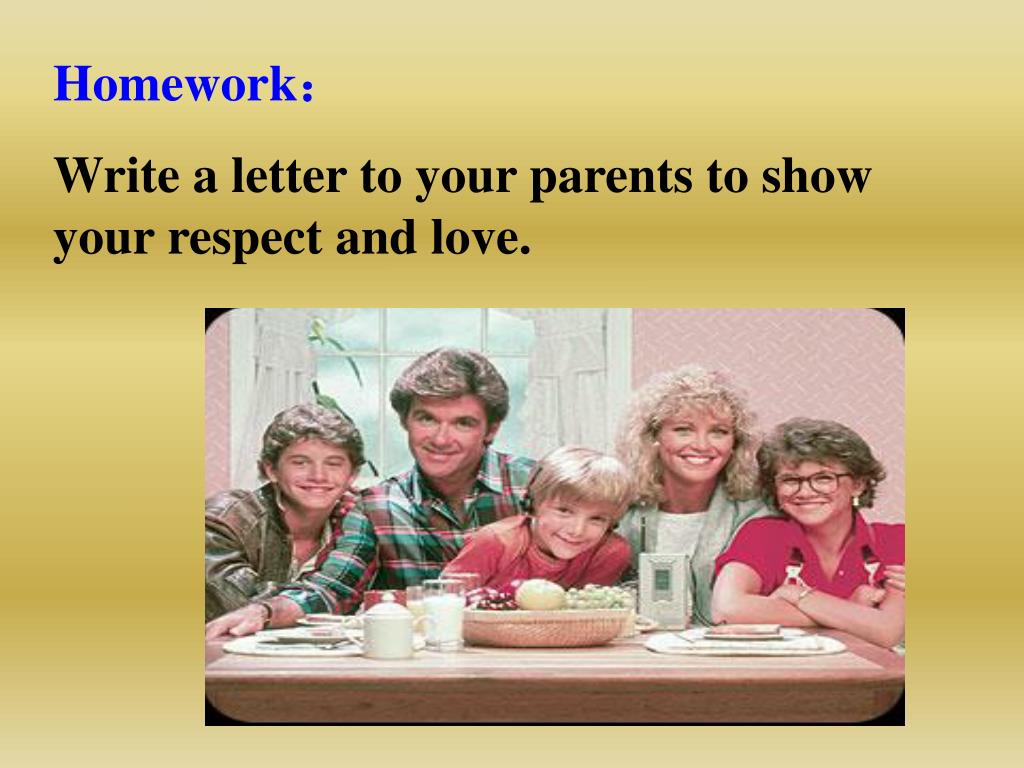 Homework：

Write a letter to your parents to show your respect and love.